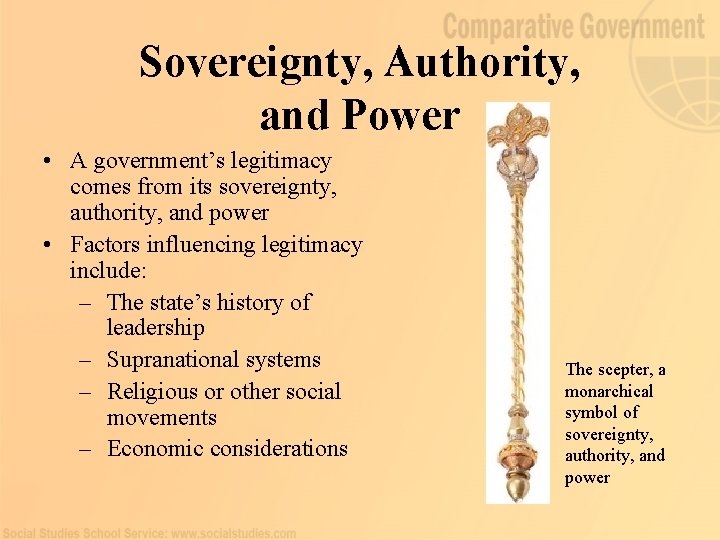 Comparative Government

Sovereignty, Authority, and Power

• A government's legitimacy comes from its sovereignty, authority, and power
• Factors influencing legitimacy include:
– The state's history of leadership
– Supranational systems
– Religious or other social movements
– Economic considerations

The scepter, a monarchical symbol of sovereignty, authority, and power

Social Studies School Service: www.socialstudies.com